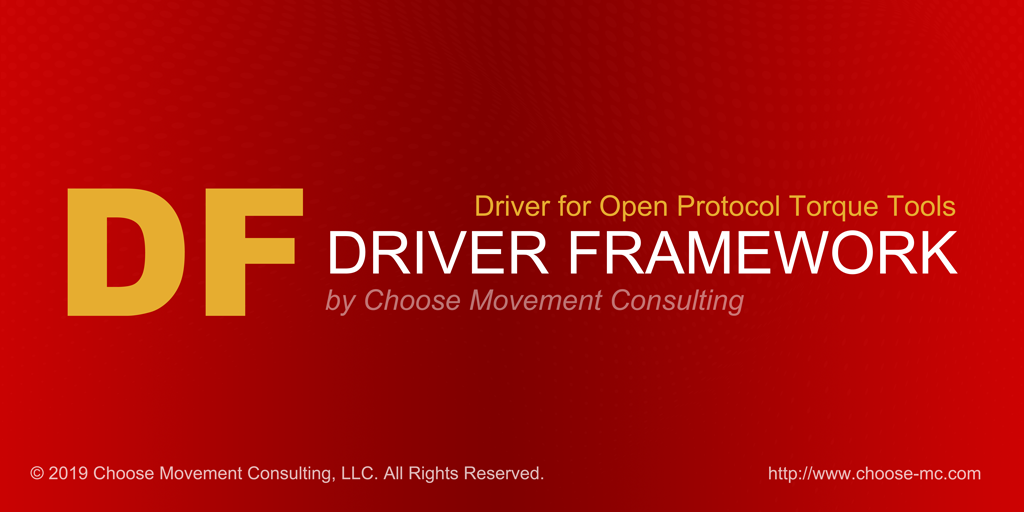 DF

Driver for Open Protocol Torque Tools

DRIVER FRAMEWORK

by Choose Movement Consulting

© 2019 Choose Movement Consulting, LLC. All Rights Reserved.

http://www.choose-mc.com